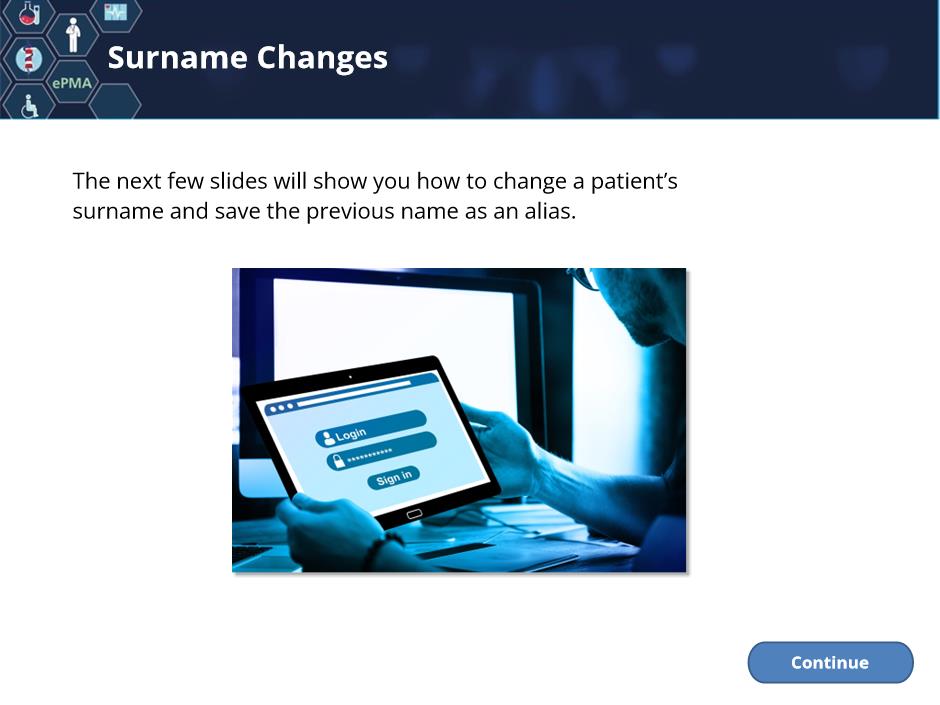 ePMA

Surname Changes

The next few slides will show you how to change a patient's surname and save the previous name as an alias.

Login
**********
Sign in

Continue